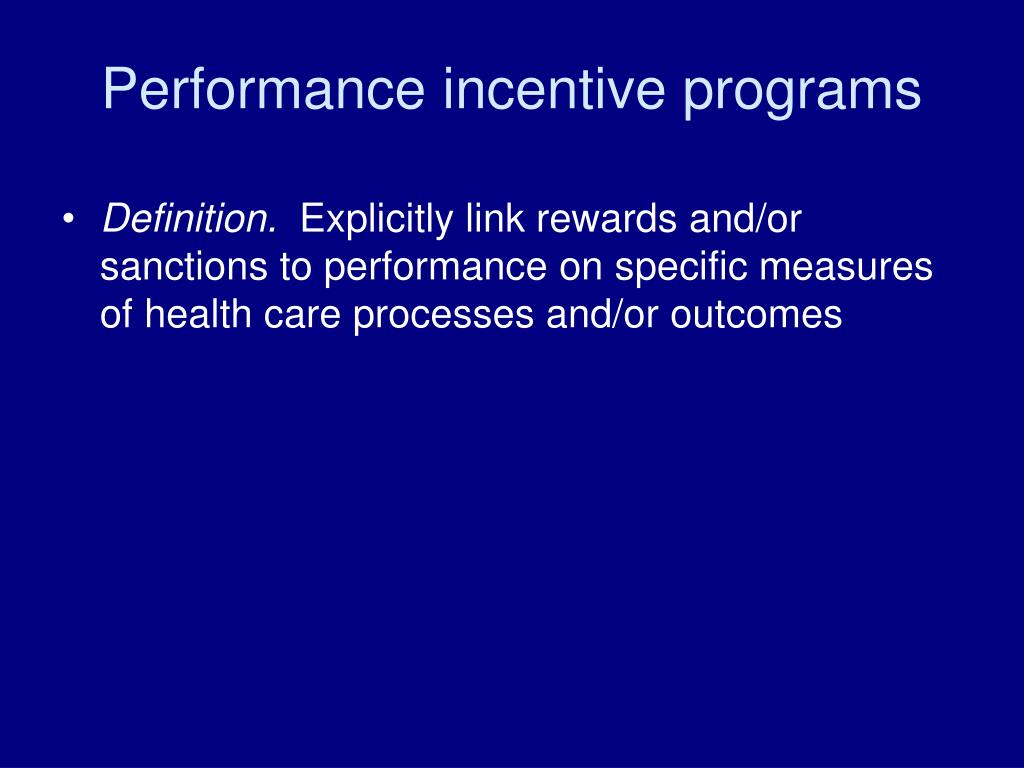 Performance incentive programs

• Definition. Explicitly link rewards and/or sanctions to performance on specific measures of health care processes and/or outcomes